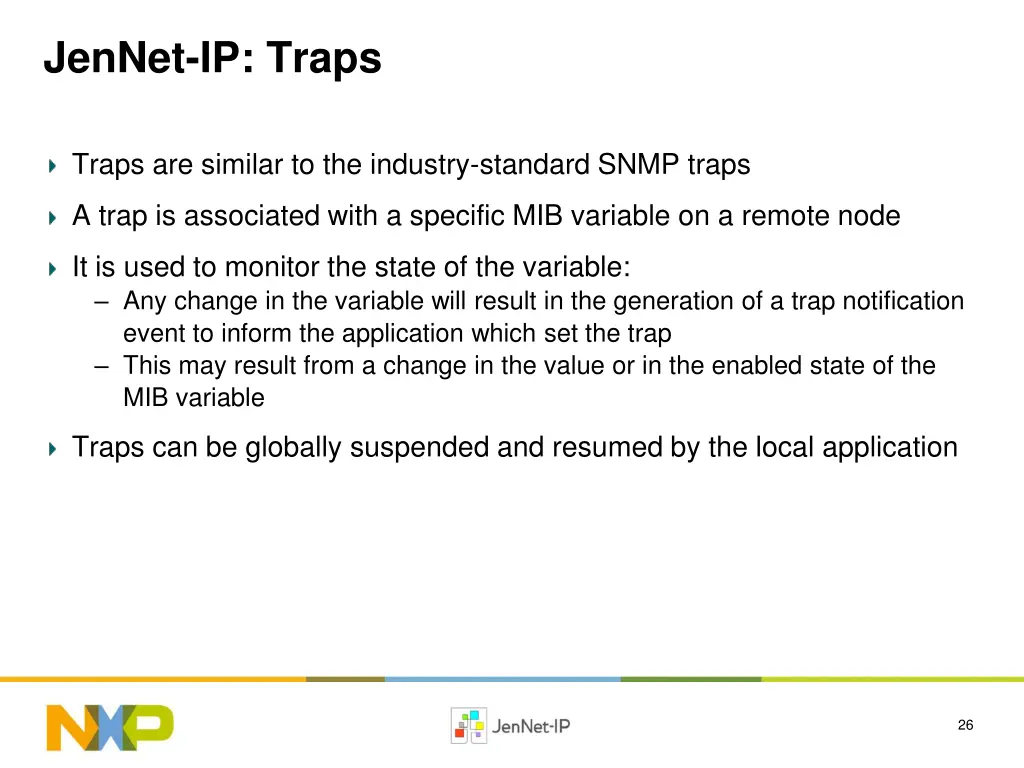 JenNet-IP: Traps

Traps are similar to the industry-standard SNMP traps

A trap is associated with a specific MIB variable on a remote node

It is used to monitor the state of the variable:
– Any change in the variable will result in the generation of a trap notification event to inform the application which set the trap
– This may result from a change in the value or in the enabled state of the MIB variable

Traps can be globally suspended and resumed by the local application

NXP

JenNet-IP

26